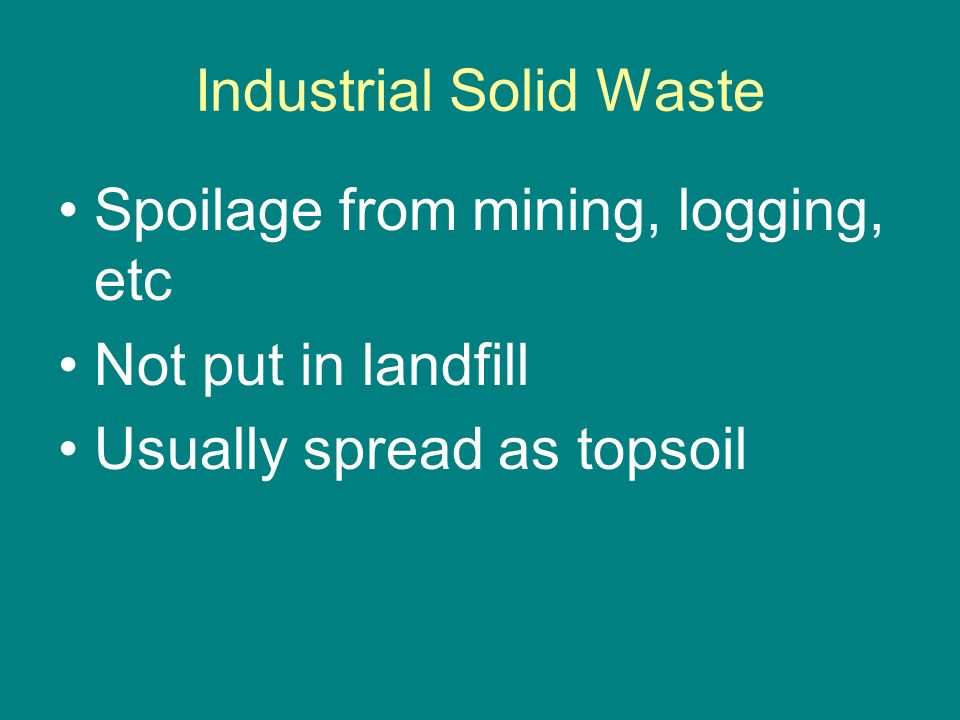 Industrial Solid Waste

• Spoilage from mining, logging, etc
• Not put in landfill
• Usually spread as topsoil